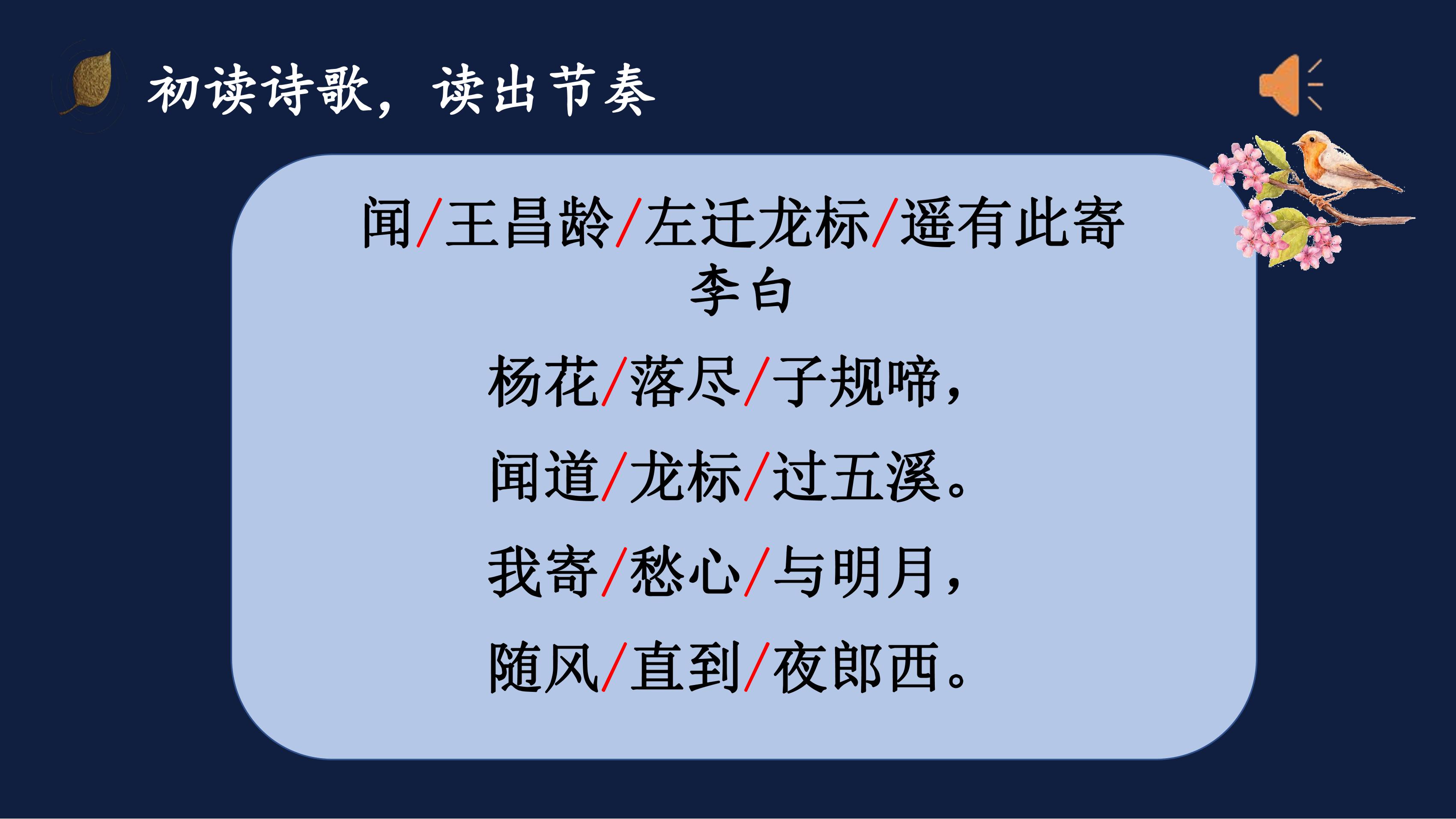 初读诗歌，读出节奏

闻/王昌龄/左迁龙标/遥有此寄

李白

杨花/落尽/子规啼，

闻道/龙标/过五溪。

我寄/愁心/与明月，

随风/直到/夜郎西。